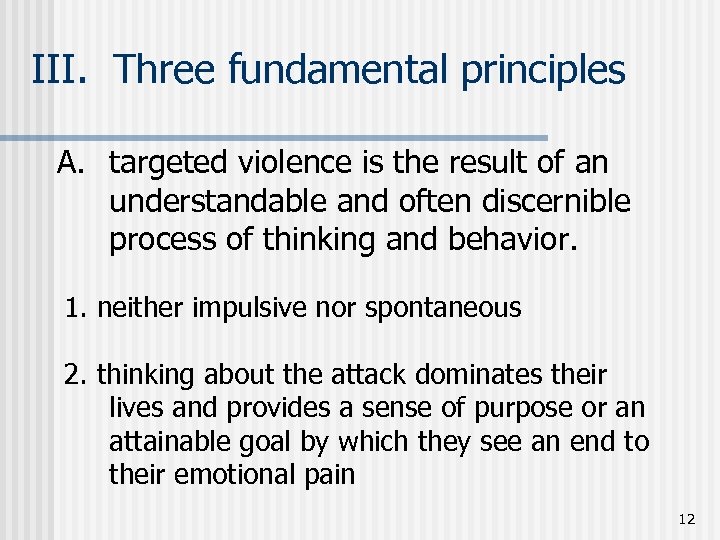 III. Three fundamental principles

A. targeted violence is the result of an understandable and often discernible process of thinking and behavior.

1. neither impulsive nor spontaneous

2. thinking about the attack dominates their lives and provides a sense of purpose or an attainable goal by which they see an end to their emotional pain

12